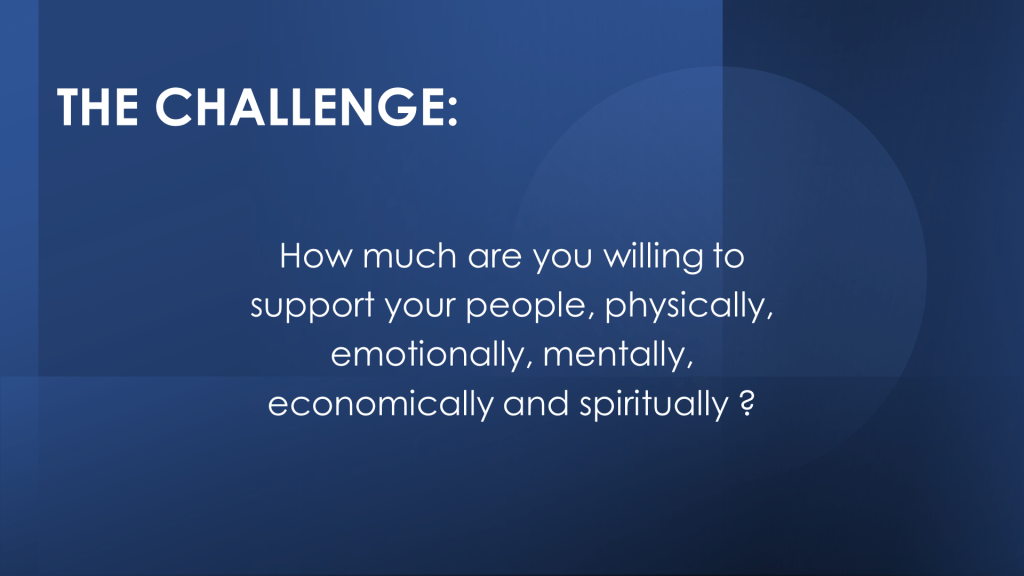 THE CHALLENGE:

How much are you willing to support your people, physically, emotionally, mentally, economically and spiritually ?